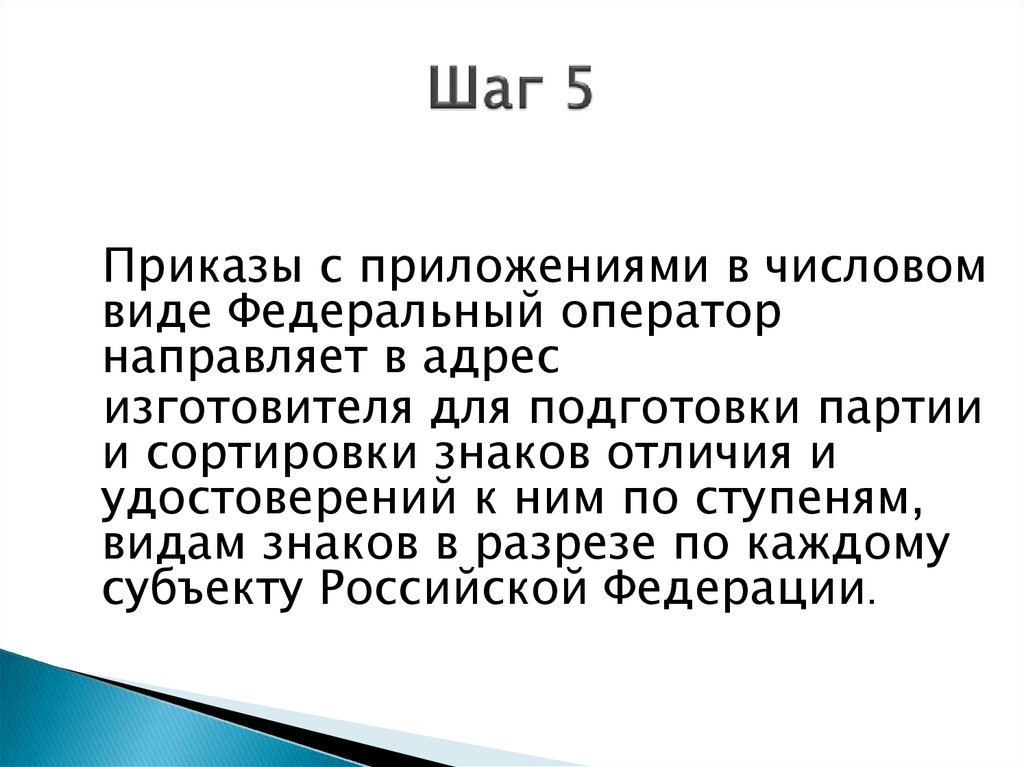 Шаг 5

Приказы с приложениями в числовом виде Федеральный оператор направляет в адрес

изготовителя для подготовки партии и сортировки знаков отличия и удостоверений к ним по ступеням, видам знаков в разрезе по каждому субъекту Российской Федерации.